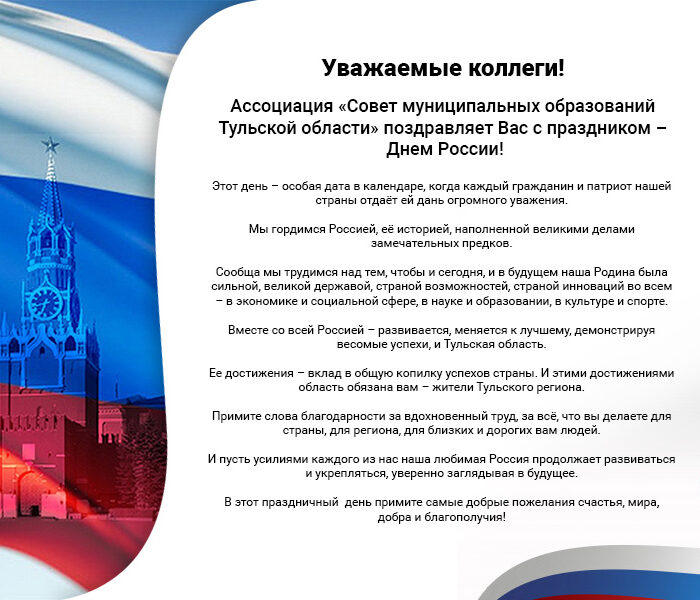 Уважаемые коллеги!

Ассоциация «Совет муниципальных образований Тульской области» поздравляет Вас с праздником – Днем России!

Этот день – особая дата в календаре, когда каждый гражданин и патриот нашей страны отдаёт ей дань огромного уважения.

Мы гордимся Россией, её историей, наполненной великими делами замечательных предков.

Сообща мы трудимся над тем, чтобы и сегодня, и в будущем наша Родина была сильной, великой державой, страной возможностей, страной инноваций во всем – в экономике и социальной сфере, в науке и образовании, в культуре и спорте.

Вместе со всей Россией – развивается, меняется к лучшему, демонстрируя весомые успехи, и Тульская область.

Ее достижения – вклад в общую копилку успехов страны. И этими достижениями область обязана вам – жители Тульского региона.

Примите слова благодарности за вдохновенный труд, за всё, что вы делаете для страны, для региона, для близких и дорогих вам людей.

И пусть усилиями каждого из нас наша любимая Россия продолжает развиваться и укрепляться, уверенно заглядывая в будущее.

В этот праздничный день примите самые добрые пожелания счастья, мира, добра и благополучия!